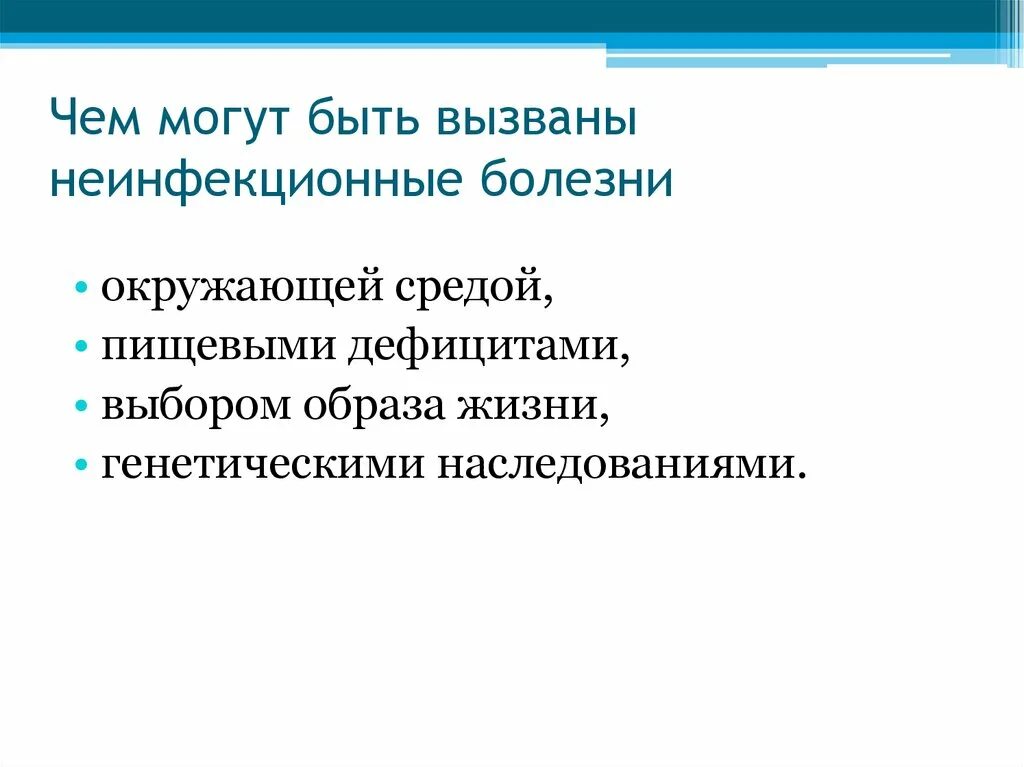 Чем могут быть вызваны неинфекционные болезни

• окружающей средой,
• пищевыми дефицитами,
• выбором образа жизни,
• генетическими наследованиями.